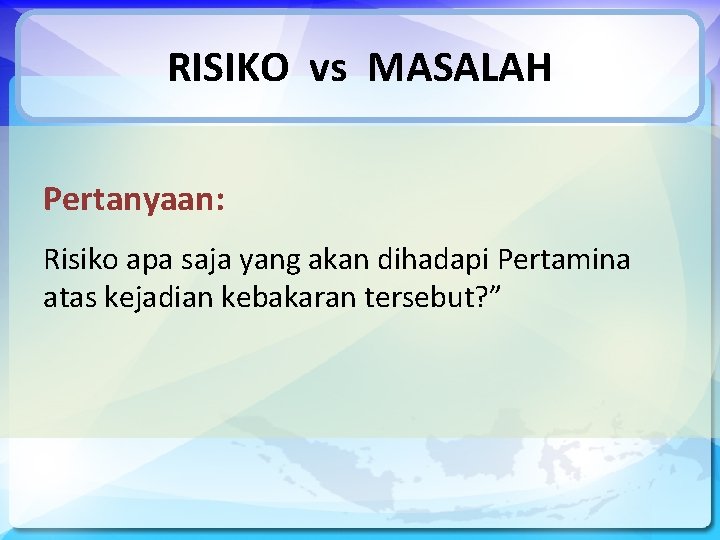 RISIKO vs MASALAH

Pertanyaan:

Risiko apa saja yang akan dihadapi Pertamina atas kejadian kebakaran tersebut?”